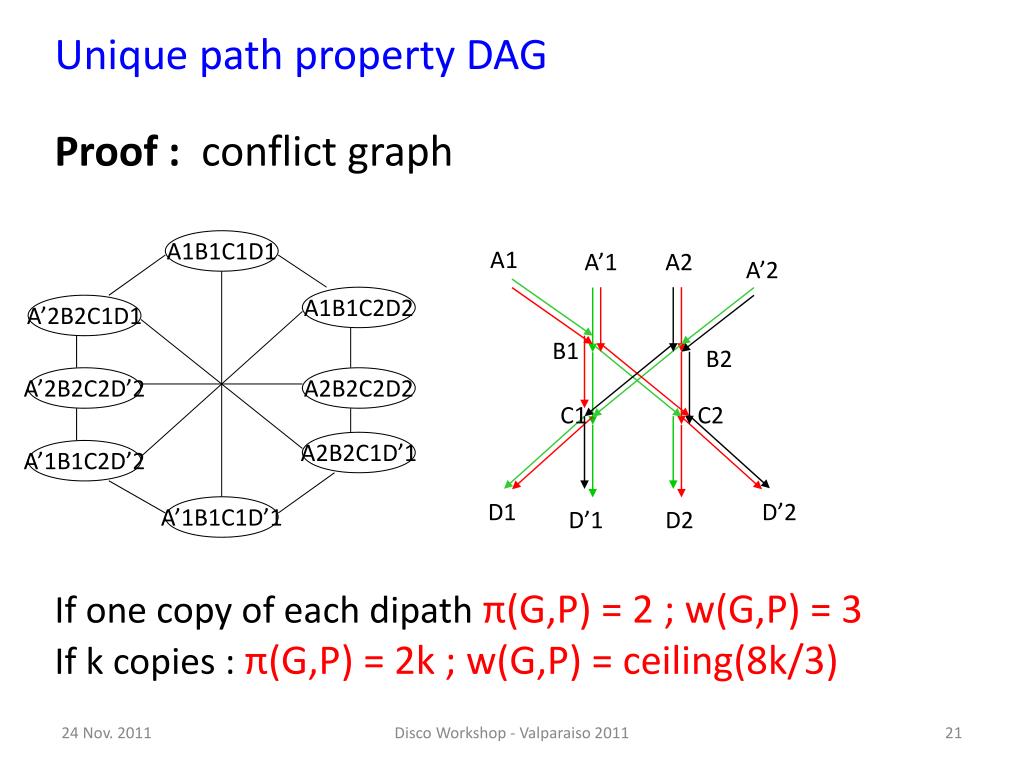 Unique path property DAG

**Proof :** conflict graph

A1B1C1D1

A'2B2C1D1

A1B1C2D2

A'2B2C2D'2

A2B2C2D2

A'1B1C2D'2

A2B2C1D'1

A'1B1C1D'1

A1

A'1

A2

A'2

B1

B2

C1

C2

D1

D'1

D2

D'2

If one copy of each dipath π(G,P) = 2 ; w(G,P) = 3
If k copies : π(G,P) = 2k ; w(G,P) = ceiling(8k/3)

24 Nov. 2011

Disco Workshop - Valparaiso 2011

21